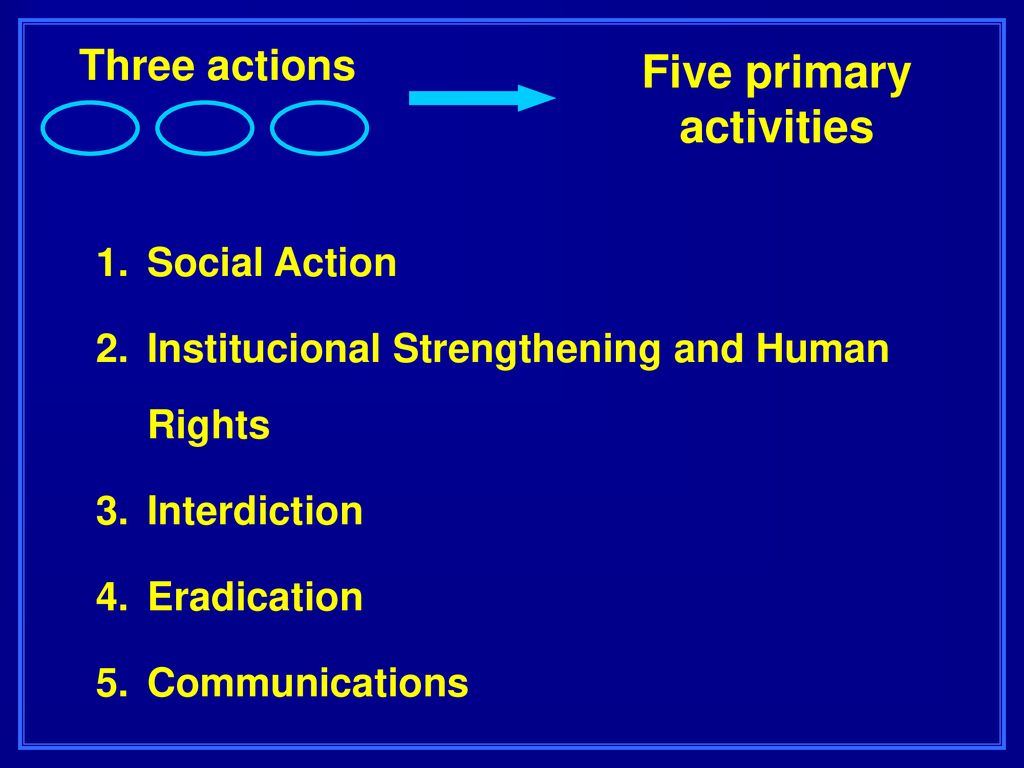 Three actions

Five primary activities

1. Social Action
2. Institucional Strengthening and Human Rights
3. Interdiction
4. Eradication
5. Communications